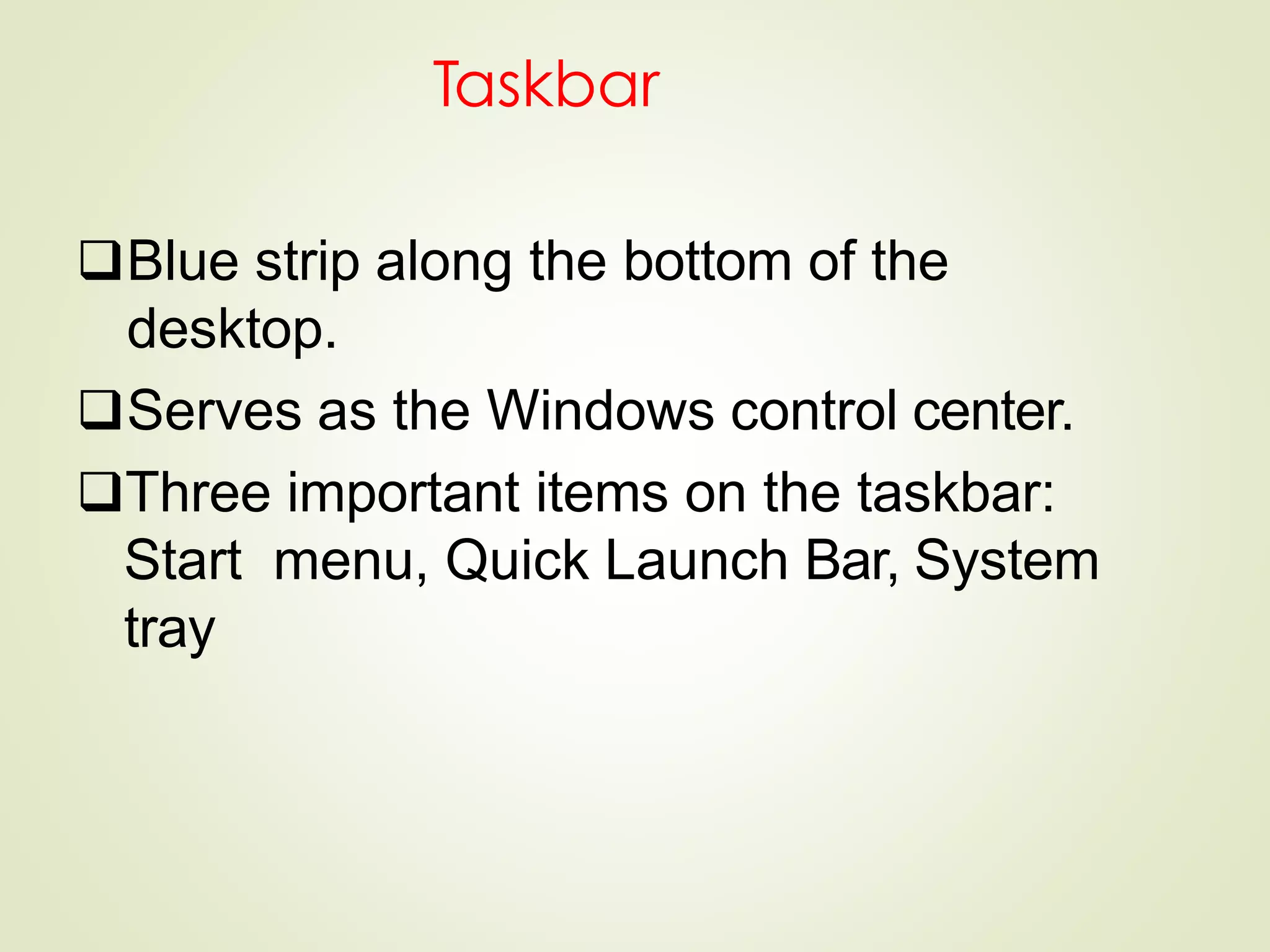 Taskbar

❑ Blue strip along the bottom of the desktop.

❑ Serves as the Windows control center.

❑ Three important items on the taskbar: Start menu, Quick Launch Bar, System tray